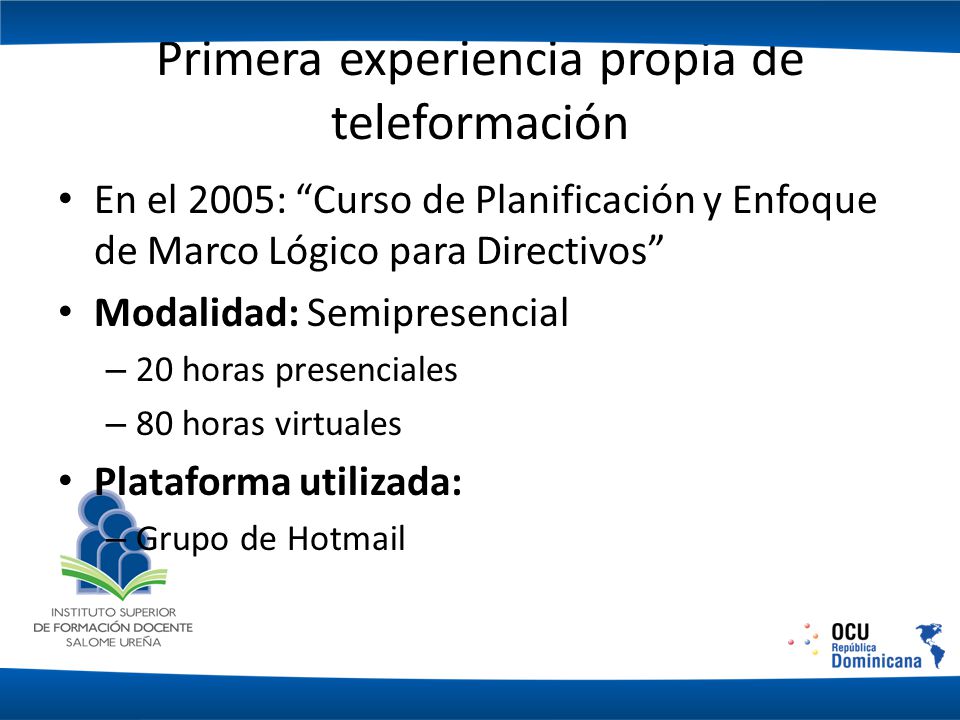 Primera experiencia propia de teleformación

• En el 2005: “Curso de Planificación y Enfoque de Marco Lógico para Directivos”
• **Modalidad:** Semipresencial
– 20 horas presenciales
– 80 horas virtuales
• **Plataforma utilizada:**
– Grupo de Hotmail

INSTITUTO SUPERIOR
DE FORMACIÓN DOCENTE
SALOME UREÑA

OCU
República
Dominicana